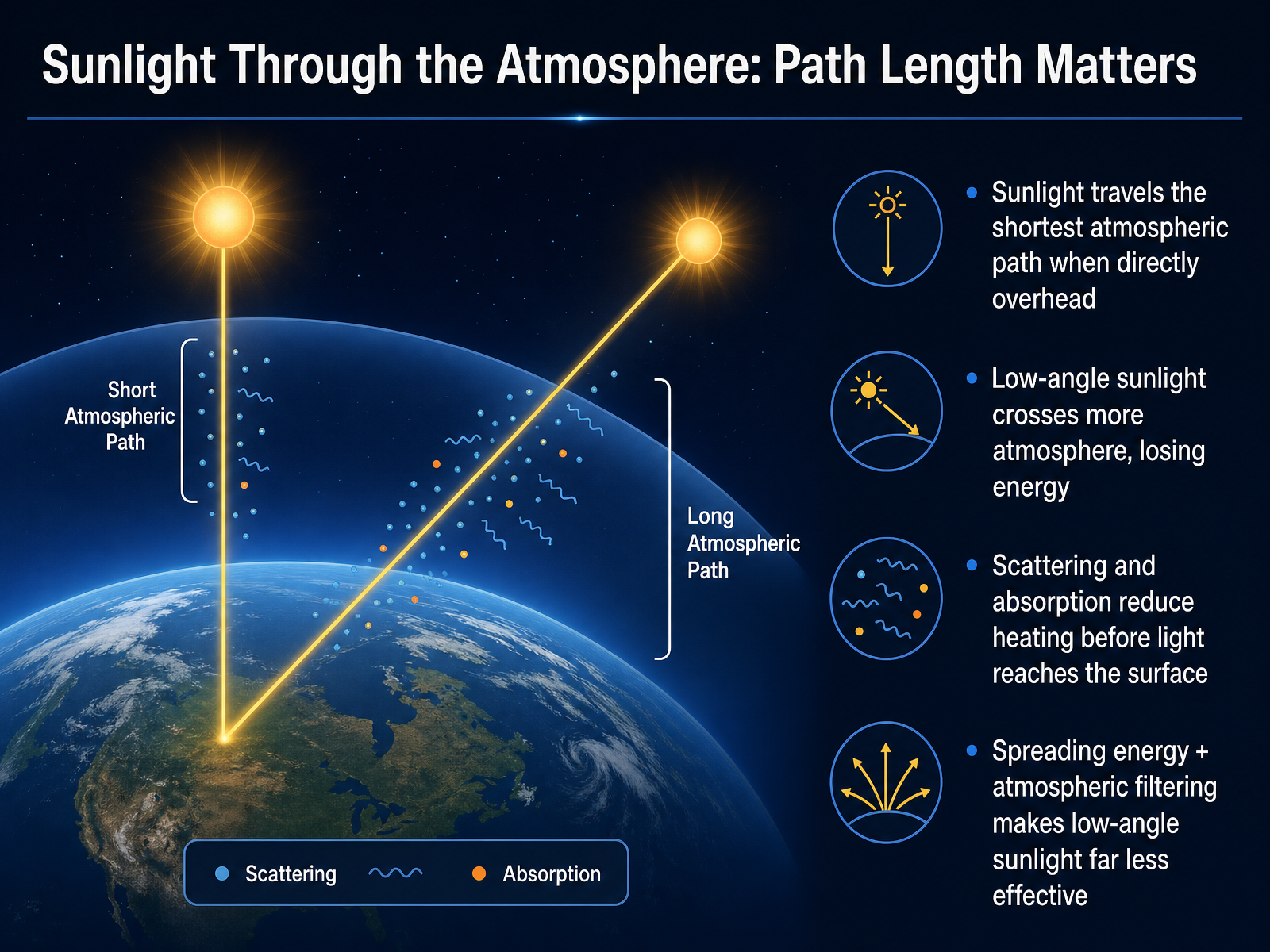 Sunlight Through the Atmosphere: Path Length Matters

Short Atmospheric Path

Long Atmospheric Path

Scattering

Absorption

• Sunlight travels the shortest atmospheric path when directly overhead

• Low-angle sunlight crosses more atmosphere, losing energy

• Scattering and absorption reduce heating before light reaches the surface

• Spreading energy + atmospheric filtering makes low-angle sunlight far less effective